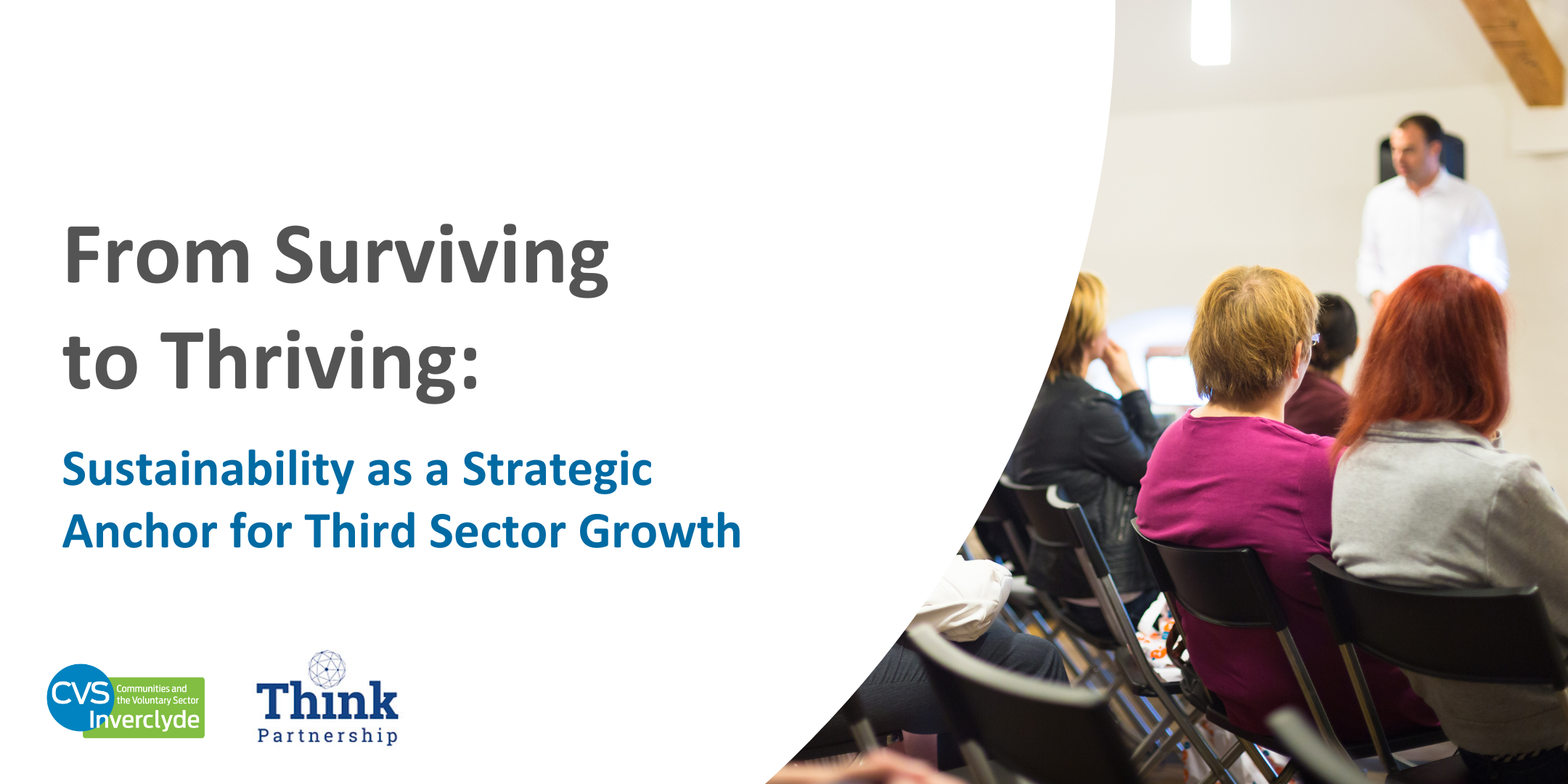 From Surviving to Thriving:

Sustainability as a Strategic Anchor for Third Sector Growth

CVS
Communities and
the Voluntary Sector
Inverclyde

Think
Partnership